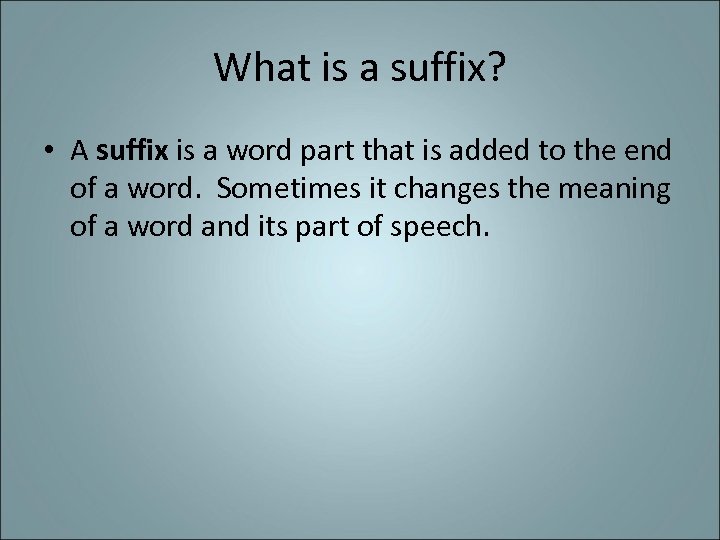 What is a suffix?

• A suffix is a word part that is added to the end of a word. Sometimes it changes the meaning of a word and its part of speech.